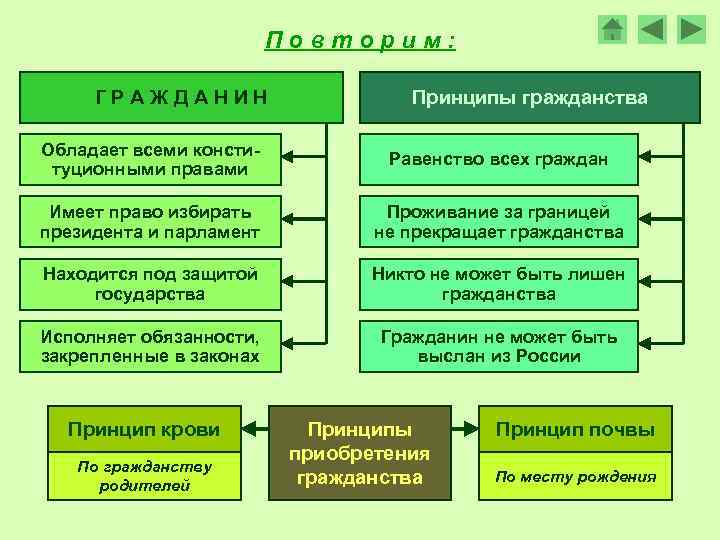 Повторим:

ГРАЖДАНИН

Обладает всеми конституционными правами

Имеет право избирать президента и парламент

Находится под защитой государства

Исполняет обязанности, закрепленные в законах

Принципы гражданства

Равенство всех граждан

Проживание за границей не прекращает гражданства

Никто не может быть лишен гражданства

Гражданин не может быть выслан из России

Принцип крови

По гражданству родителей

Принципы приобретения гражданства

Принцип почвы

По месту рождения